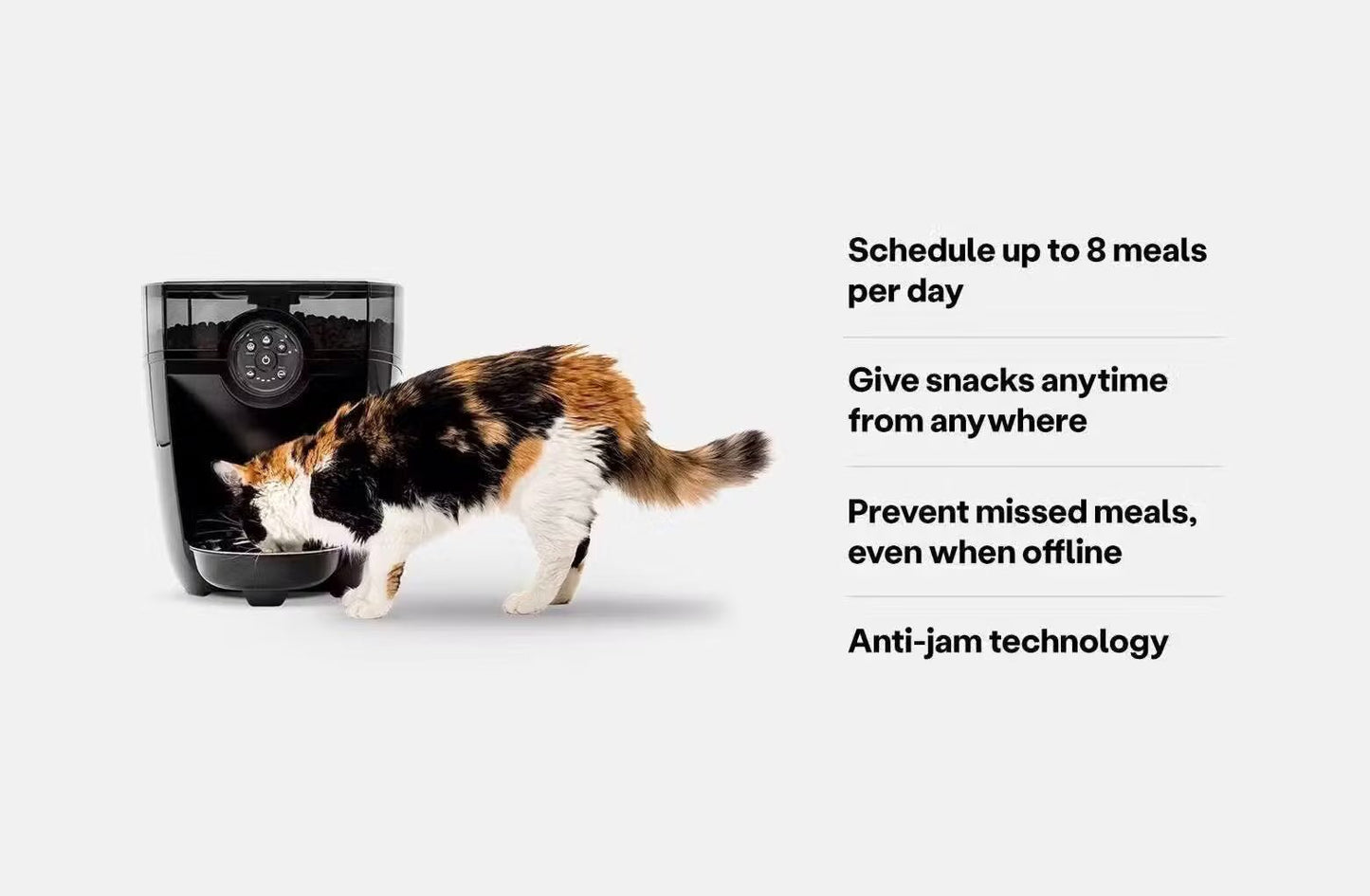 Schedule up to 8 meals per day

Give snacks anytime from anywhere

Prevent missed meals, even when offline

Anti-jam technology